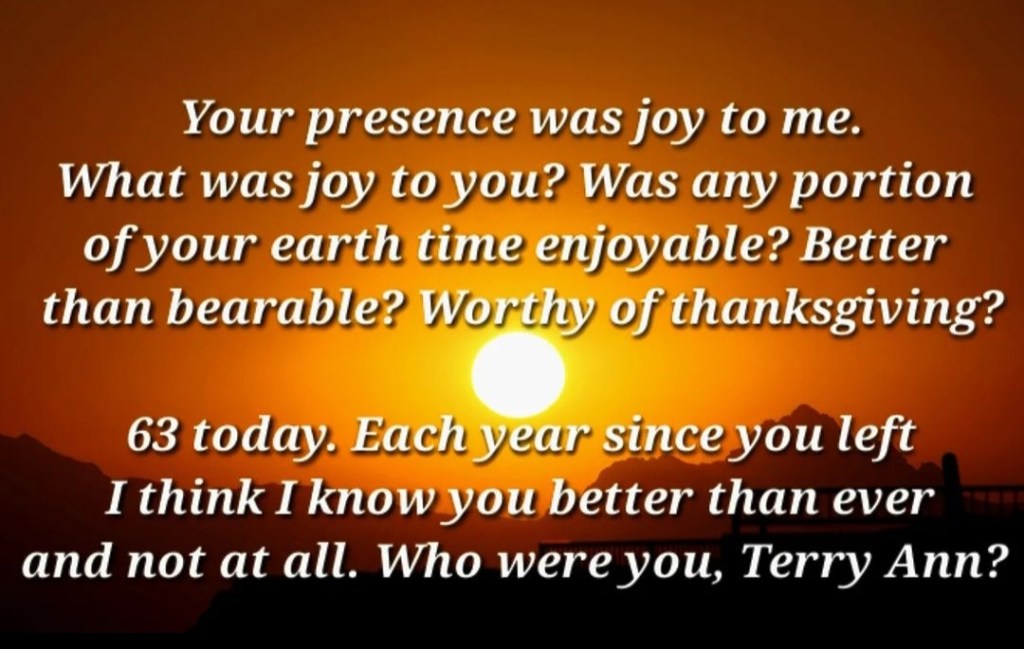 Your presence was joy to me. What was joy to you? Was any portion of your earth time enjoyable? Better than bearable? Worthy of thanksgiving?

63 today. Each year since you left I think I know you better than ever and not at all. Who were you, Terry Ann?